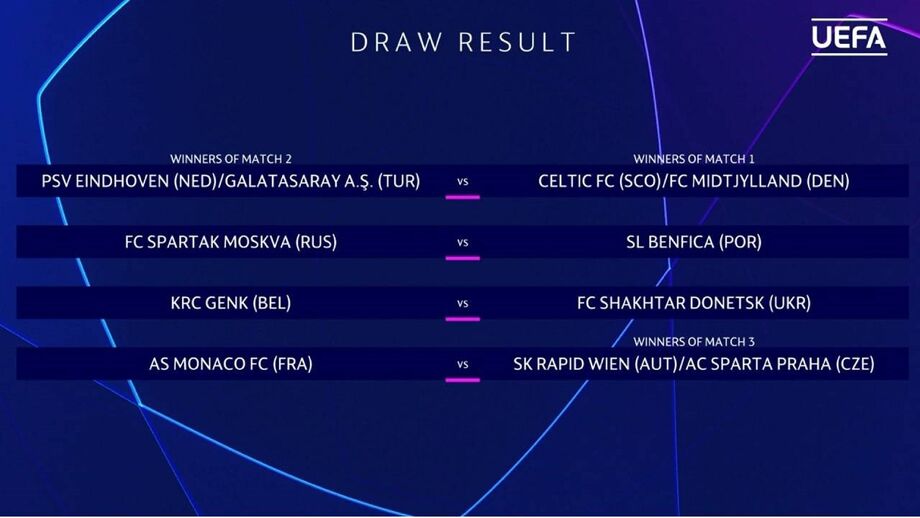 DRAW RESULT

UEFA

WINNERS OF MATCH 2
PSV EINDHOVEN (NED)/GALATASARAY A.Ş. (TUR) vs WINNERS OF MATCH 1
CELTIC FC (SCO)/FC MIDTJYLLAND (DEN)

FC SPARTAK MOSKVA (RUS) vs SL BENFICA (POR)

KRC GENK (BEL) vs FC SHAKHTAR DONETSK (UKR)

AS MONACO FC (FRA) vs WINNERS OF MATCH 3
SK RAPID WIEN (AUT)/AC SPARTA PRAHA (CZE)